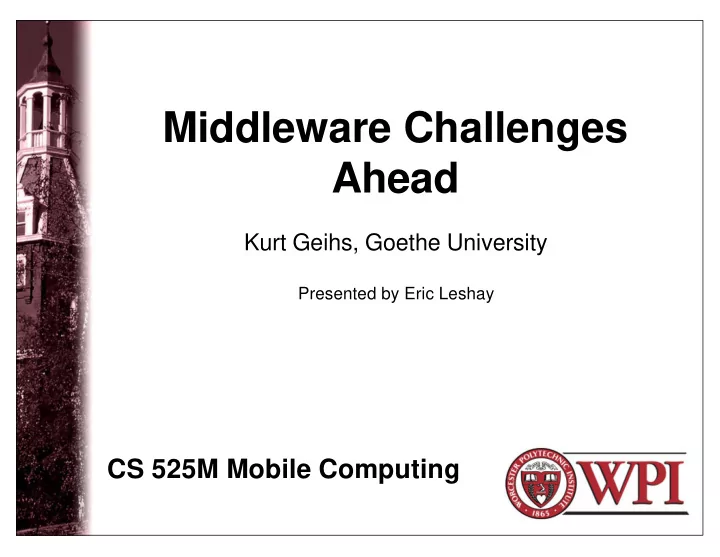 Middleware Challenges Ahead

Kurt Geihs, Goethe University

Presented by Eric Leshay

CS 525M Mobile Computing

WORCESTER POLYTECHNIC INSTITUTE 1865

WPI